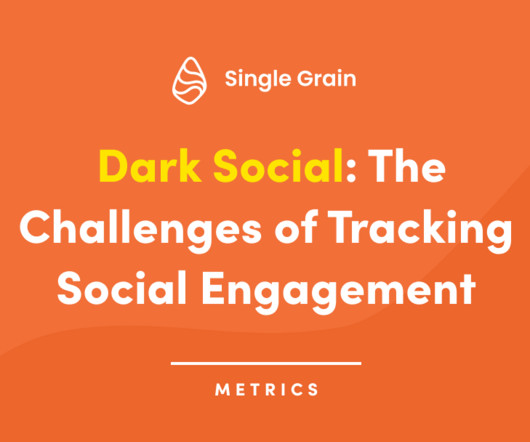 Single Grain

Dark Social: The Challenges of Tracking Social Engagement

METRICS